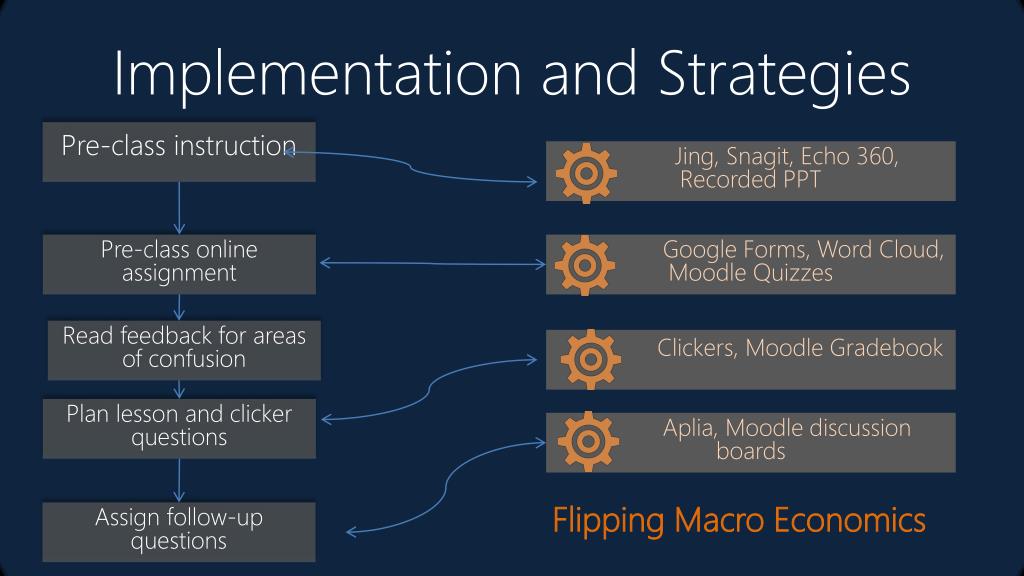 Implementation and Strategies

Pre-class instruction

Pre-class online assignment

Read feedback for areas of confusion

Plan lesson and clicker questions

Assign follow-up questions

Jing, Snagit, Echo 360, Recorded PPT

Google Forms, Word Cloud, Moodle Quizzes

Clickers, Moodle Gradebook

Aplia, Moodle discussion boards

Flipping Macro Economics